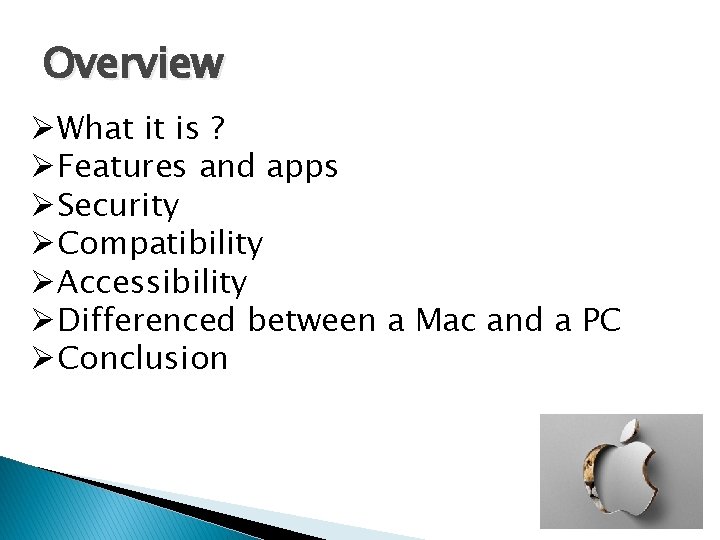 Overview

➢What it is ?
➢Features and apps
➢Security
➢Compatibility
➢Accessibility
➢Differenced between a Mac and a PC
➢Conclusion